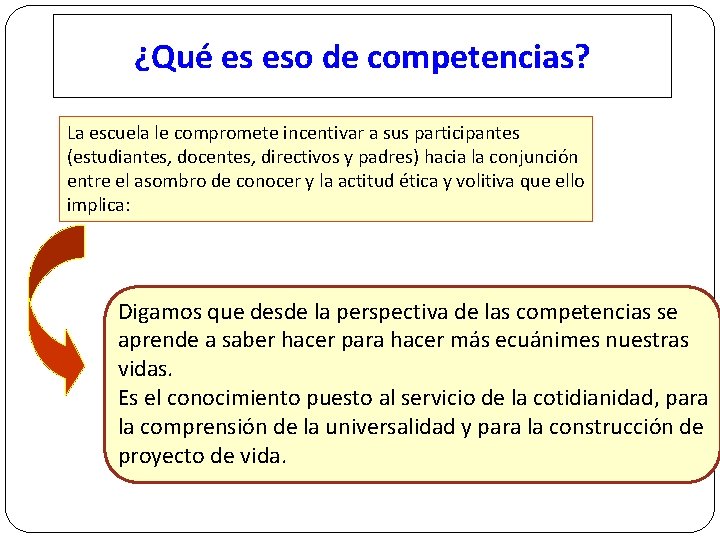 ¿Qué es eso de competencias?

La escuela le compromete incentivar a sus participantes (estudiantes, docentes, directivos y padres) hacia la conjunción entre el asombro de conocer y la actitud ética y volitiva que ello implica:

Digamos que desde la perspectiva de las competencias se aprende a saber hacer para hacer más ecuánimes nuestras vidas.
Es el conocimiento puesto al servicio de la cotidianidad, para la comprensión de la universalidad y para la construcción de proyecto de vida.